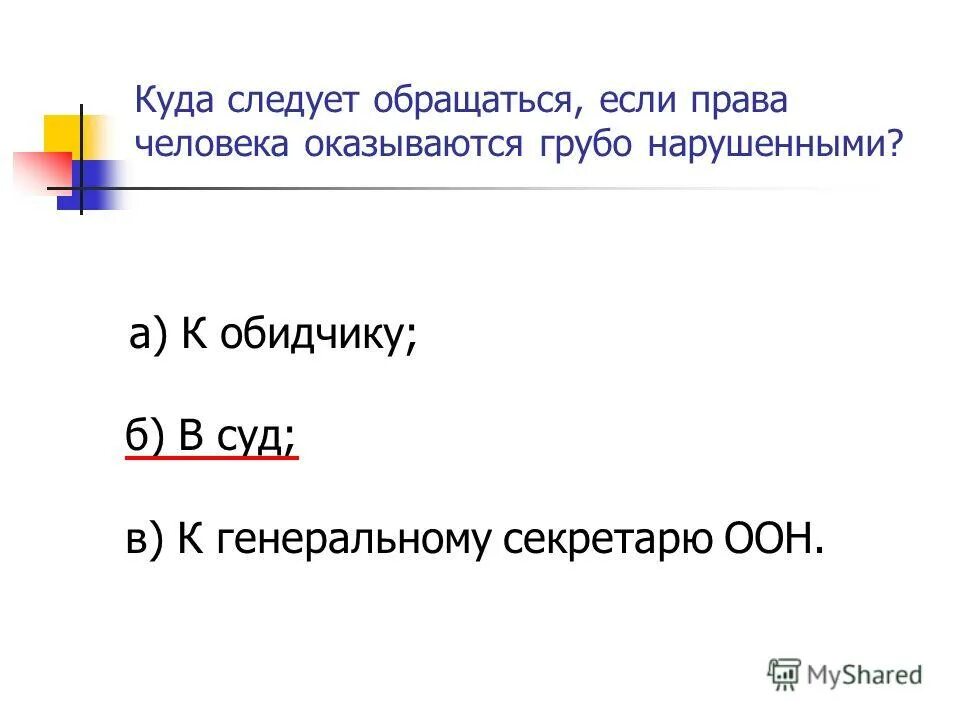 Куда следует обращаться, если права человека оказываются грубо нарушенными?

а) К обидчику;

б) В суд;

в) К генеральному секретарю ООН.

MyShared